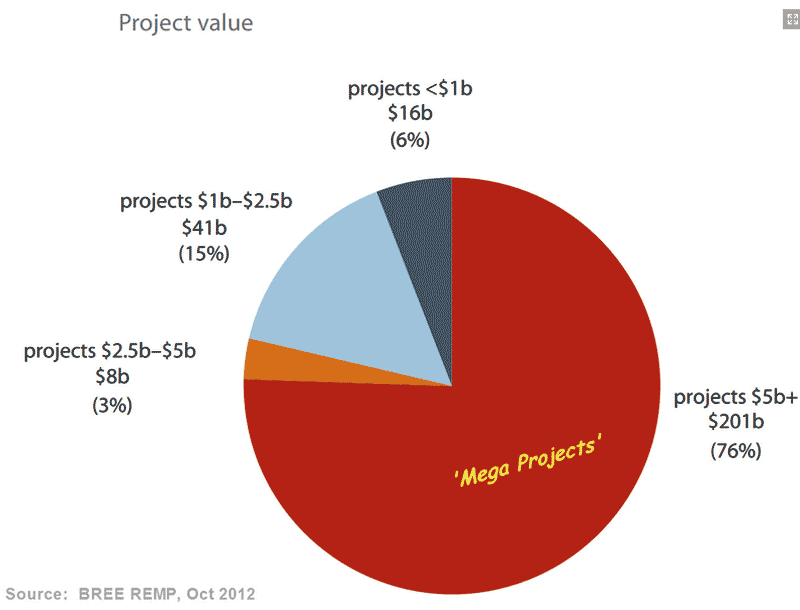 Project value

projects <\$1b
\$16b
(6%)

projects \$1b–\$2.5b
\$41b
(15%)

projects \$2.5b–\$5b
\$8b
(3%)

projects \$5b+
\$201b
(76%)

'Mega Projects'

Source: BREE REMP, Oct 2012